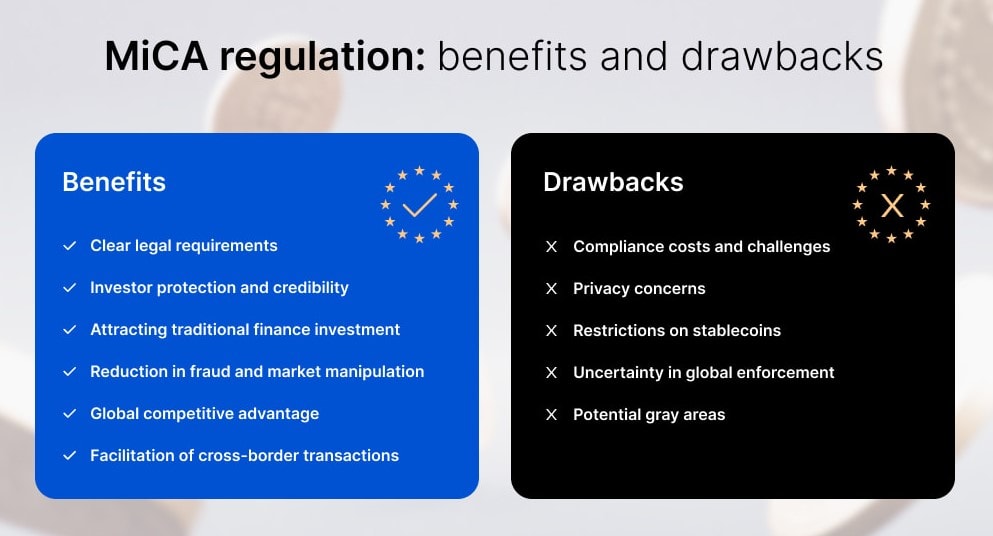 MiCA regulation: benefits and drawbacks

Benefits

✓ Clear legal requirements
✓ Investor protection and credibility
✓ Attracting traditional finance investment
✓ Reduction in fraud and market manipulation
✓ Global competitive advantage
✓ Facilitation of cross-border transactions

Drawbacks

X Compliance costs and challenges
X Privacy concerns
X Restrictions on stablecoins
X Uncertainty in global enforcement
X Potential gray areas